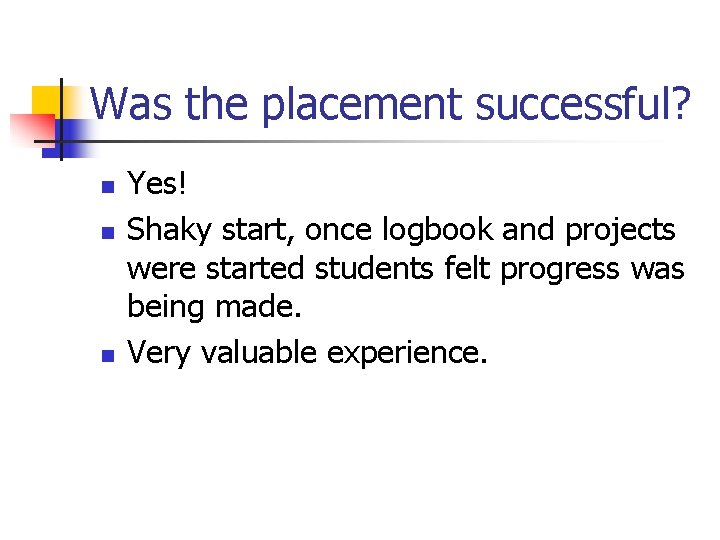 Was the placement successful?

• Yes!
• Shaky start, once logbook and projects were started students felt progress was being made.
• Very valuable experience.